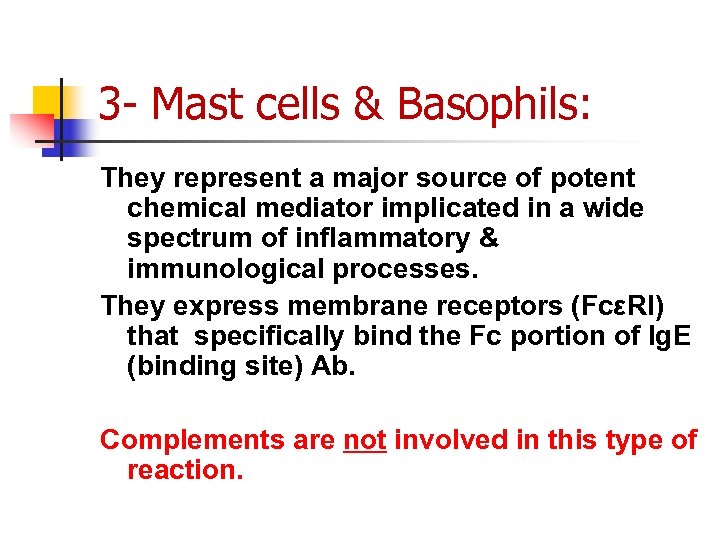 3- Mast cells & Basophils:

They represent a major source of potent chemical mediator implicated in a wide spectrum of inflammatory & immunological processes.

They express membrane receptors (FcεRI) that specifically bind the Fc portion of IgE (binding site) Ab.

Complements are not involved in this type of reaction.